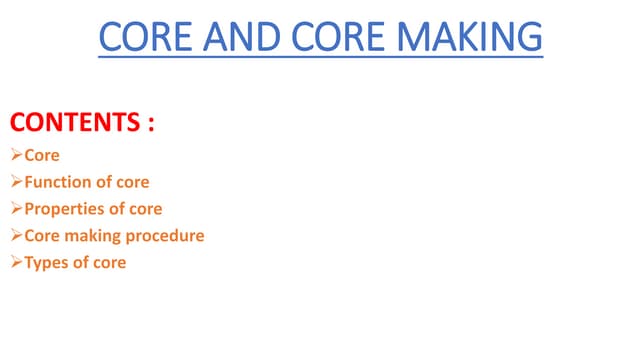 CORE AND CORE MAKING

CONTENTS :

➢Core
➢Function of core
➢Properties of core
➢Core making procedure
➢Types of core